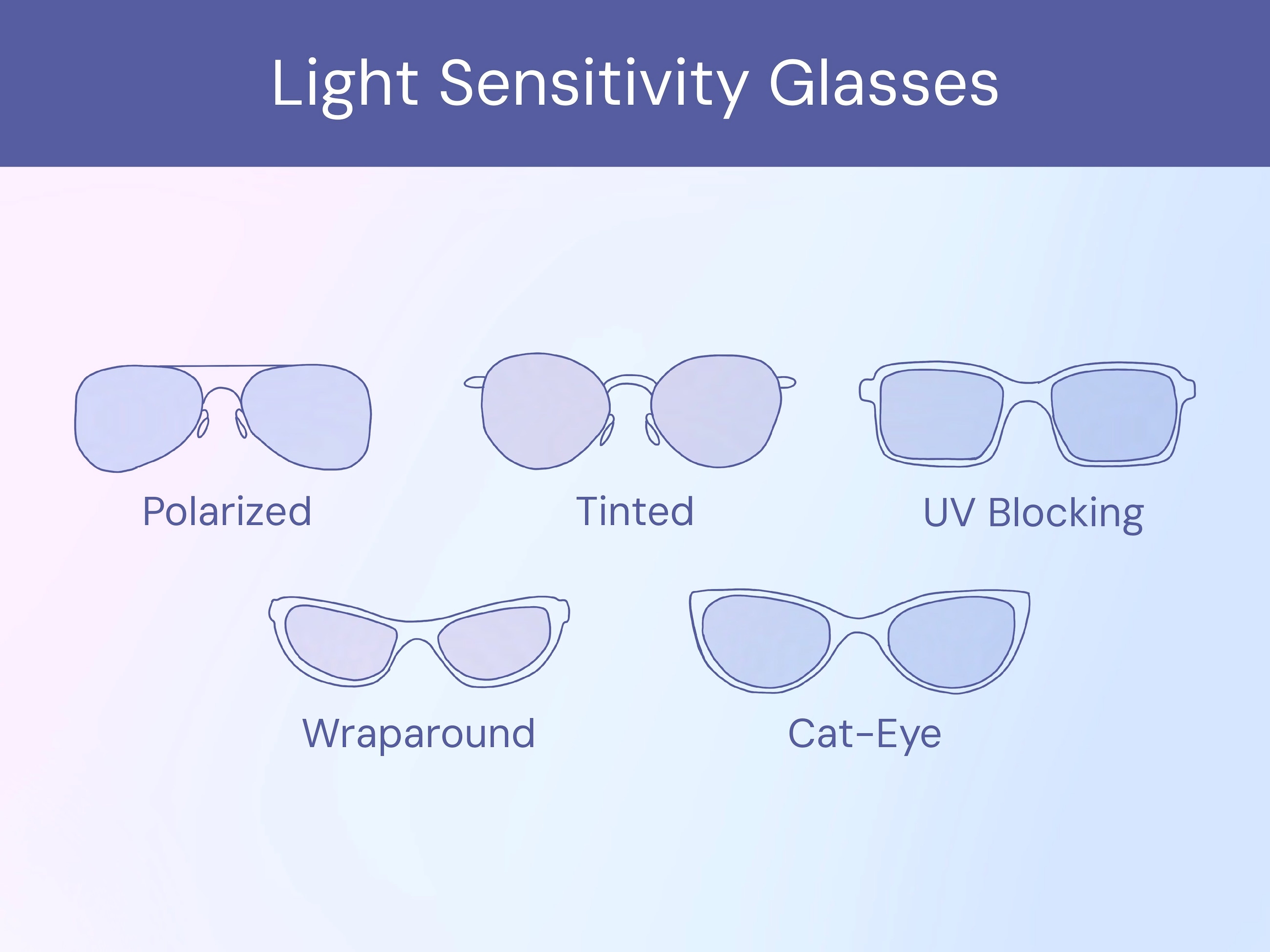 Light Sensitivity Glasses

Polarized

Tinted

UV Blocking

Wraparound

Cat-Eye